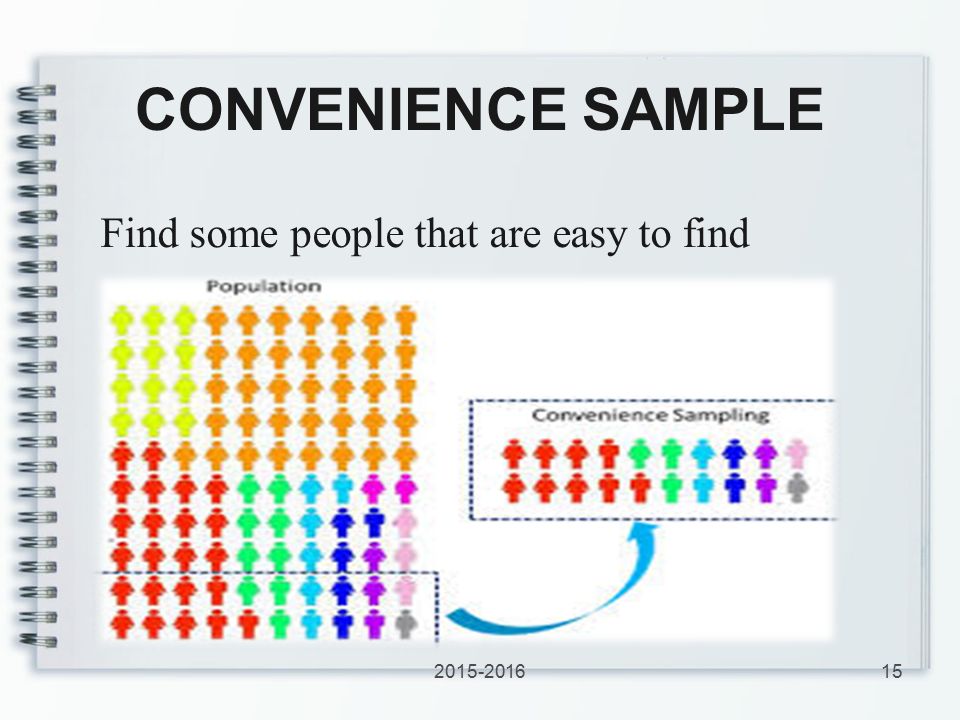 CONVENIENCE SAMPLE

Find some people that are easy to find

Population

Convenience Sampling

2015-2016

15